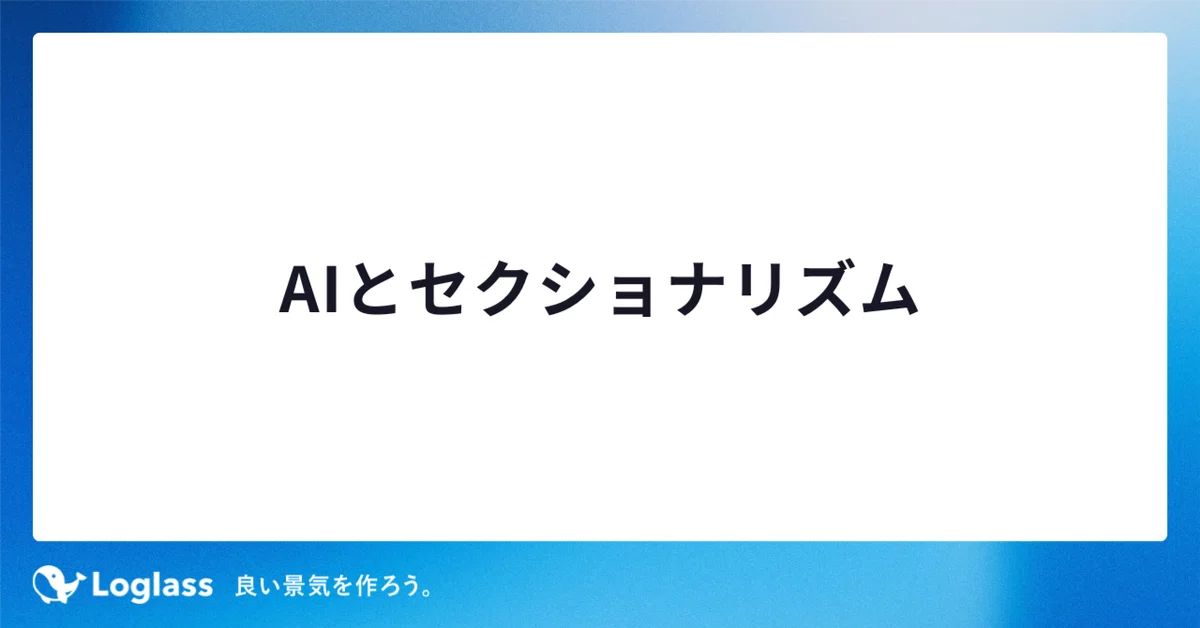 AIとセクショナリズム

Loglass 良い景気を作ろう。